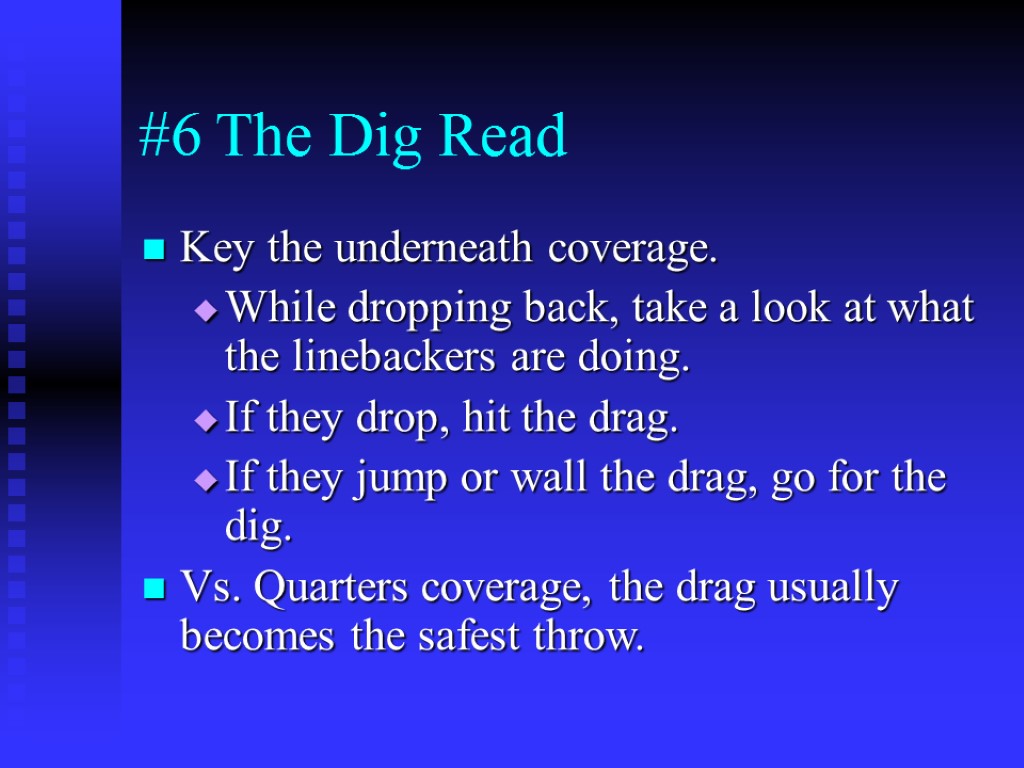 #6 The Dig Read

Key the underneath coverage.

While dropping back, take a look at what the linebackers are doing.

If they drop, hit the drag.

If they jump or wall the drag, go for the dig.

Vs. Quarters coverage, the drag usually becomes the safest throw.